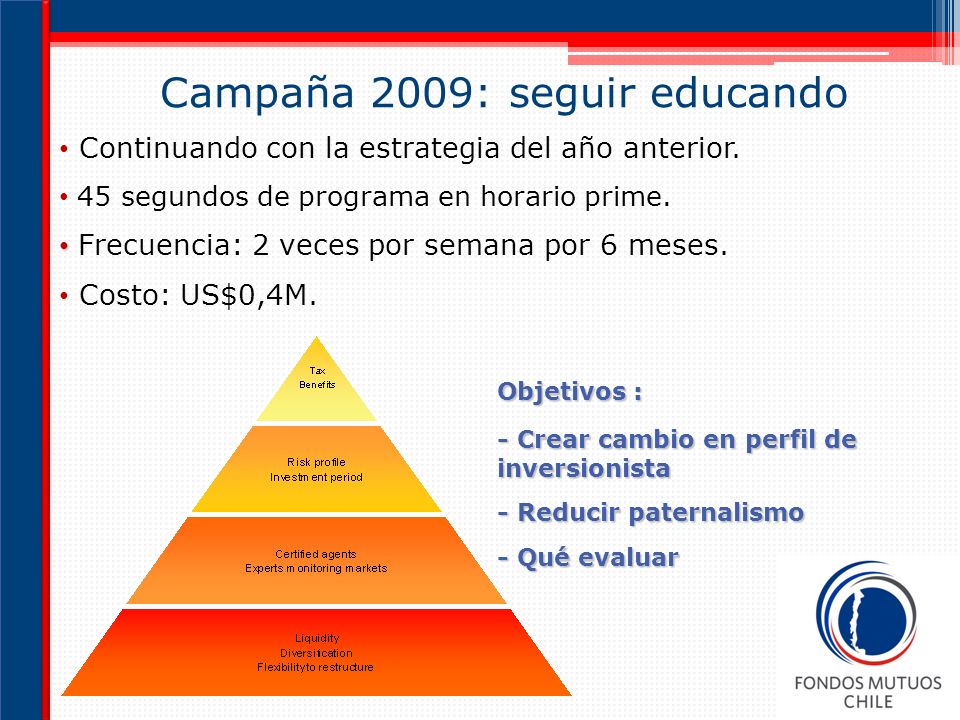 Campaña 2009: seguir educando

• Continuando con la estrategia del año anterior.

• 45 segundos de programa en horario prime.

• Frecuencia: 2 veces por semana por 6 meses.

• Costo: US$0,4M.

Tax Benefits

Risk profile
Investment period

Certified agents
Experts monitoring markets

Liquidity
Diversification
Flexibilityto restructure

Objetivos :

- Crear cambio en perfil de inversionista

- Reducir paternalismo

- Qué evaluar

FONDOS MUTUOS CHILE